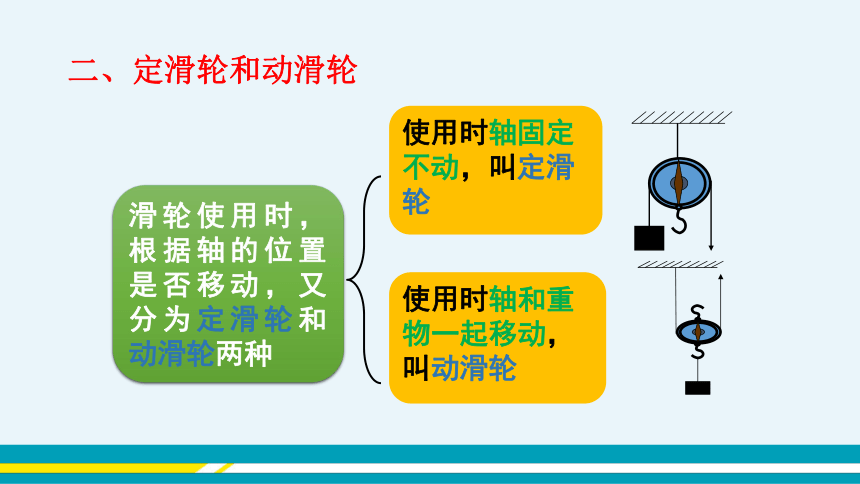 二、定滑轮和动滑轮

滑轮使用时，根据轴的位置是否移动，又分为定滑轮和动滑轮两种

使用时轴固定不动，叫定滑轮

使用时轴和重物一起移动，叫动滑轮